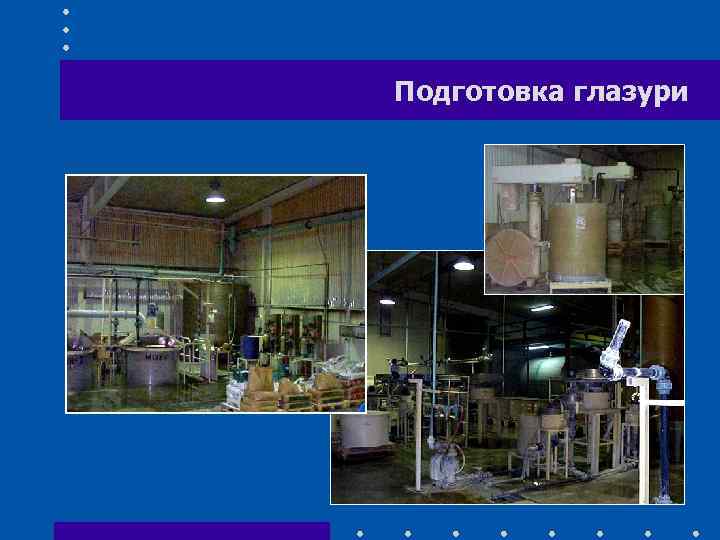 Подготовка глазури